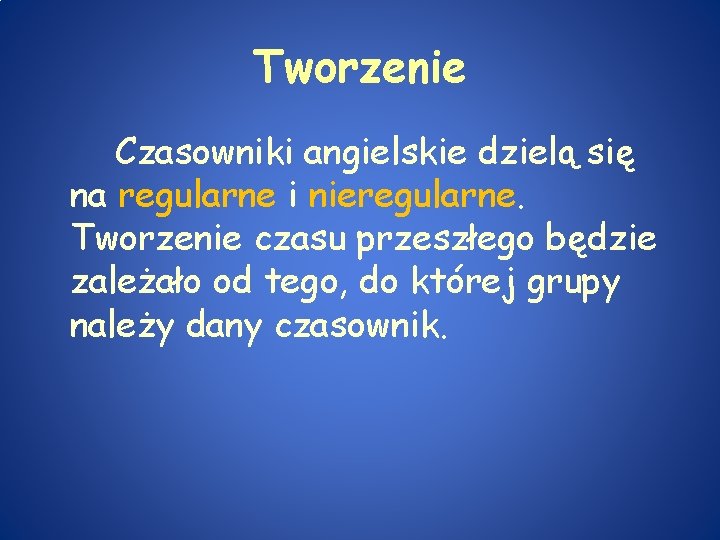 Tworzenie

Czasowniki angielskie dzielą się na regularne i nieregularne. Tworzenie czasu przeszłego będzie zależało od tego, do której grupy należy dany czasownik.